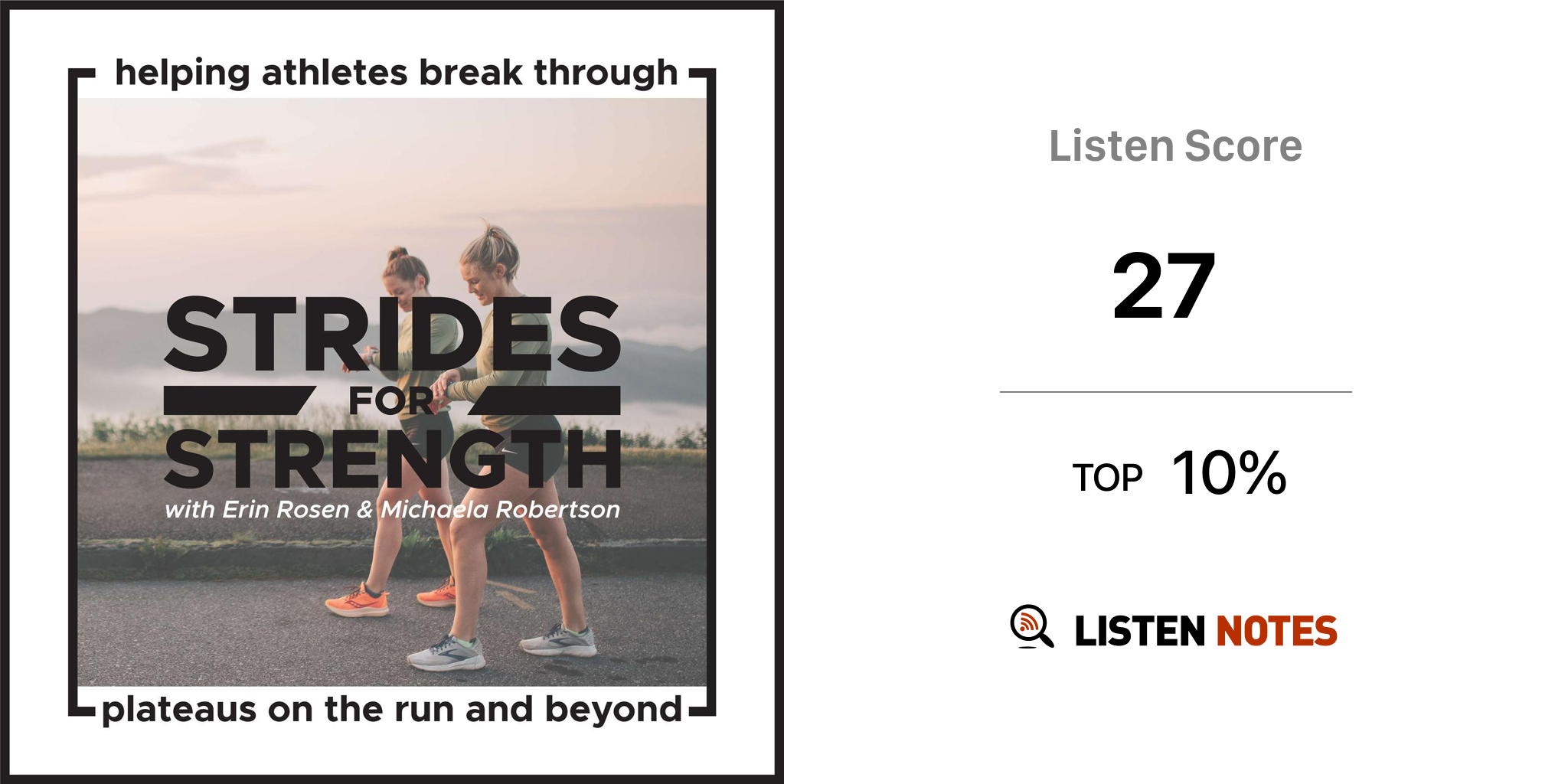 helping athletes break through

STRIDES
FOR
STRENGTH
with Erin Rosen & Michaela Robertson

plateaus on the run and beyond

Listen Score

27

TOP 10%

LISTEN NOTES